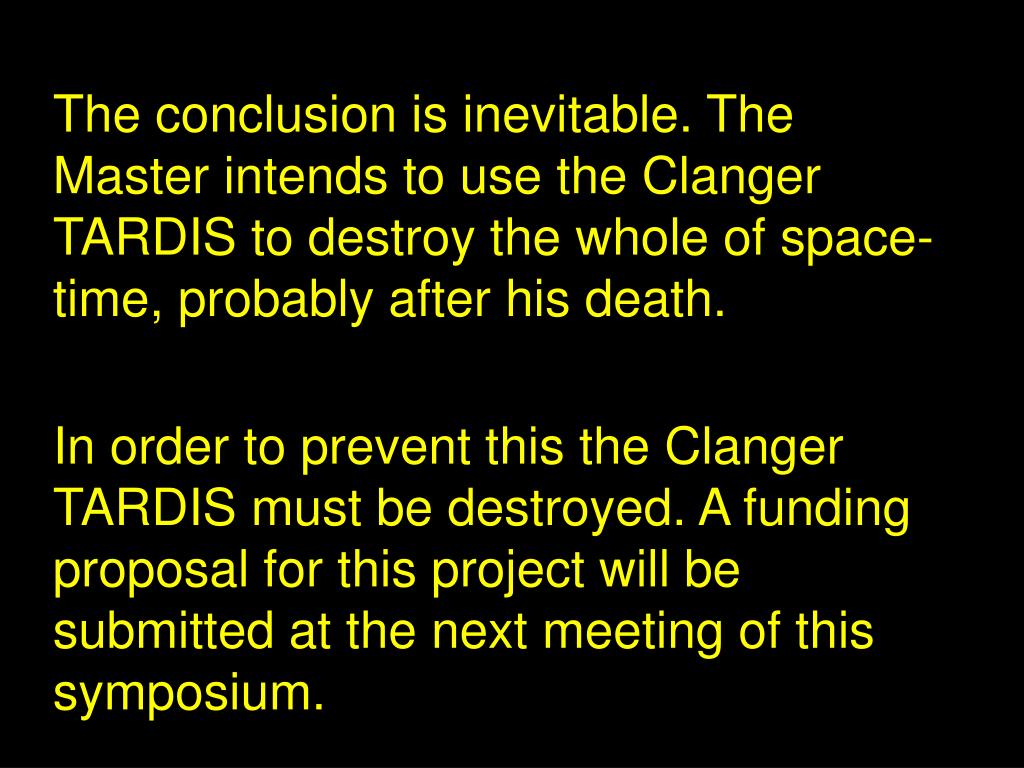 The conclusion is inevitable. The Master intends to use the Clanger TARDIS to destroy the whole of space-time, probably after his death.

In order to prevent this the Clanger TARDIS must be destroyed. A funding proposal for this project will be submitted at the next meeting of this symposium.